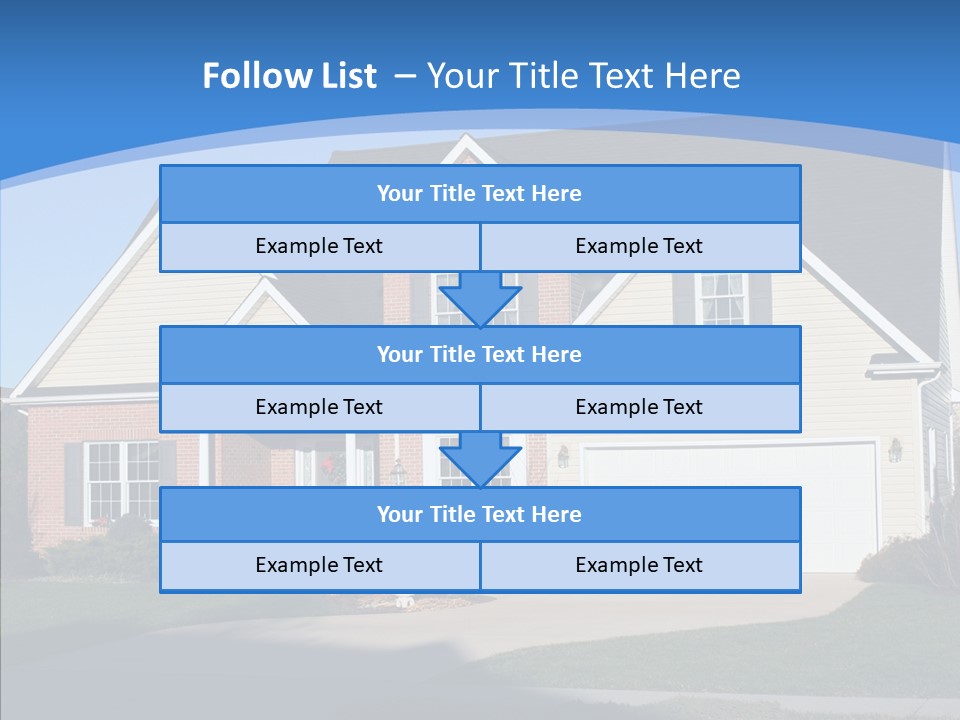 Follow List – Your Title Text Here

Your Title Text Here

Example Text
Example Text

Your Title Text Here

Example Text
Example Text

Your Title Text Here

Example Text
Example Text